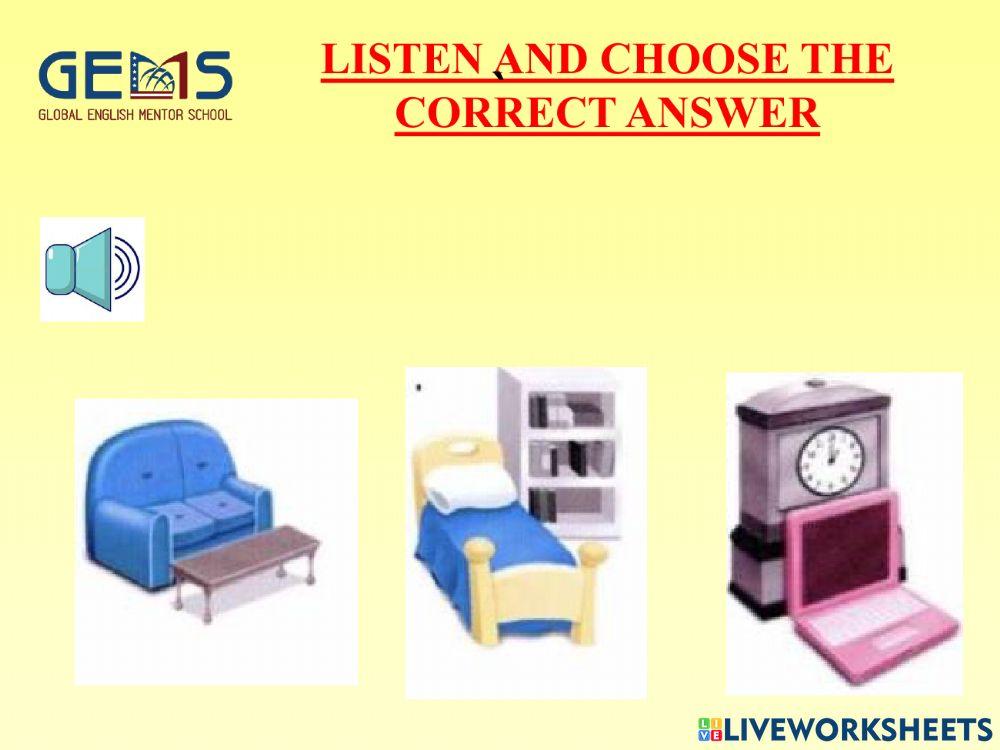 GEMS
GLOBAL ENGLISH MENTOR SCHOOL

LISTEN AND CHOOSE THE CORRECT ANSWER

LIVEWORKSHEETS